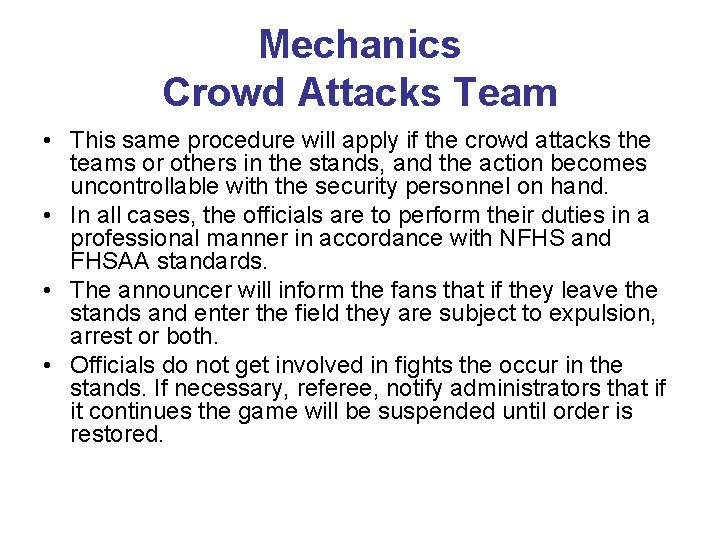 Mechanics
Crowd Attacks Team

• This same procedure will apply if the crowd attacks the teams or others in the stands, and the action becomes uncontrollable with the security personnel on hand.
• In all cases, the officials are to perform their duties in a professional manner in accordance with NFHS and FHSAA standards.
• The announcer will inform the fans that if they leave the stands and enter the field they are subject to expulsion, arrest or both.
• Officials do not get involved in fights the occur in the stands. If necessary, referee, notify administrators that if it continues the game will be suspended until order is restored.